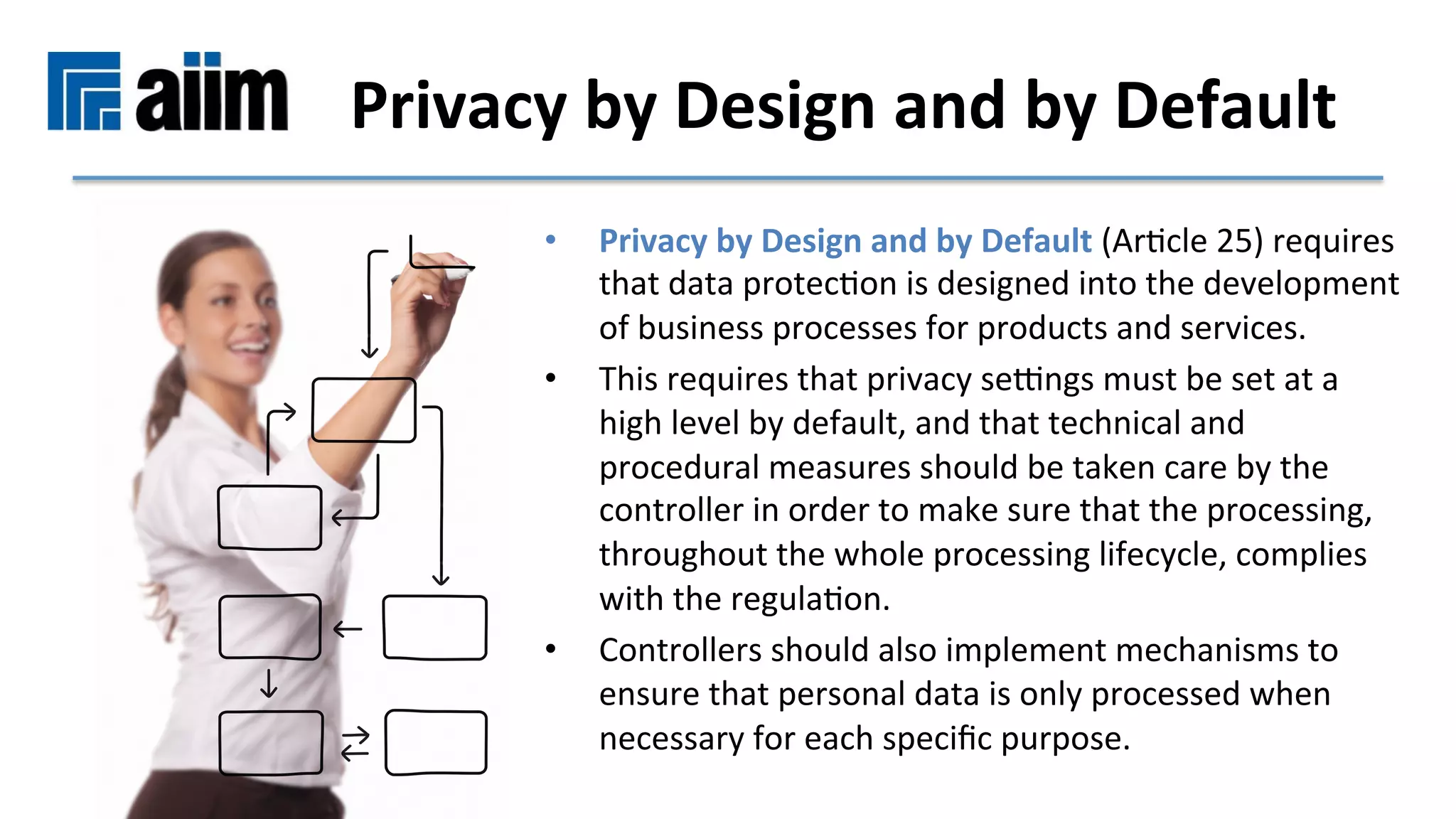 aiim

Privacy by Design and by Default

• Privacy by Design and by Default (Article 25) requires that data protection is designed into the development of business processes for products and services.

• This requires that privacy settings must be set at a high level by default, and that technical and procedural measures should be taken care by the controller in order to make sure that the processing, throughout the whole processing lifecycle, complies with the regulation.

• Controllers should also implement mechanisms to ensure that personal data is only processed when necessary for each specific purpose.